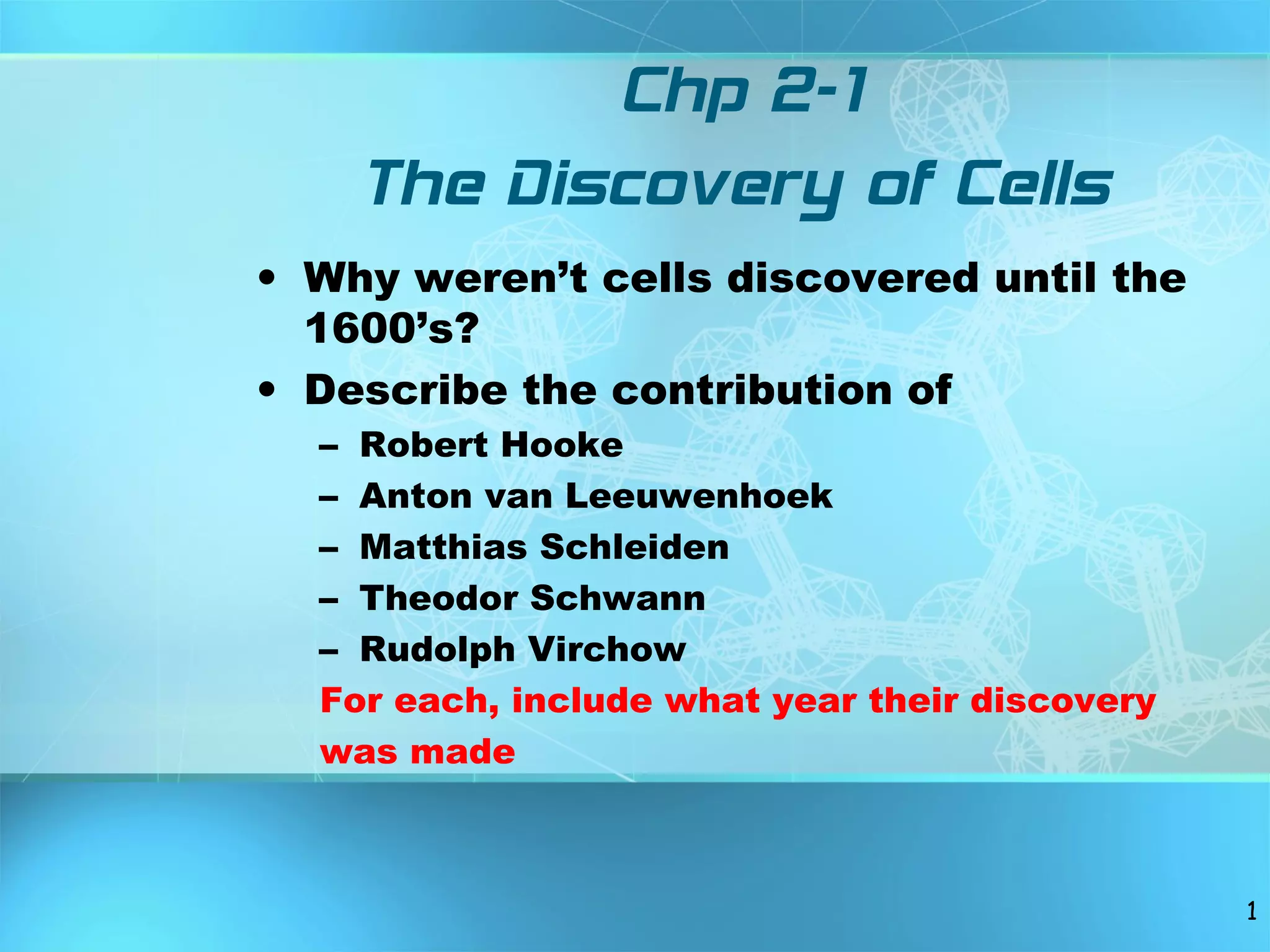 Chp 2-1
The Discovery of Cells

• Why weren’t cells discovered until the 1600’s?
• Describe the contribution of
– Robert Hooke
– Anton van Leeuwenhoek
– Matthias Schleiden
– Theodor Schwann
– Rudolph Virchow
For each, include what year their discovery was made

1